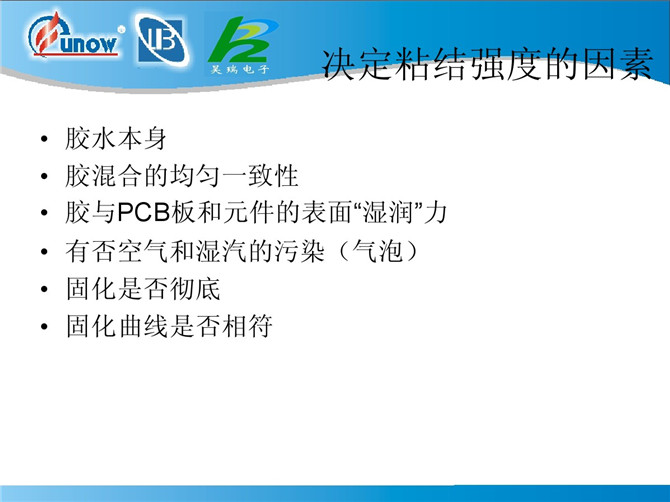 unow

昊瑞电子

决定粘结强度的因素

• 胶水本身
• 胶混合的均匀一致性
• 胶与PCB板和元件的表面“湿润”力
• 有否空气和湿汽的污染（气泡）
• 固化是否彻底
• 固化曲线是否相符